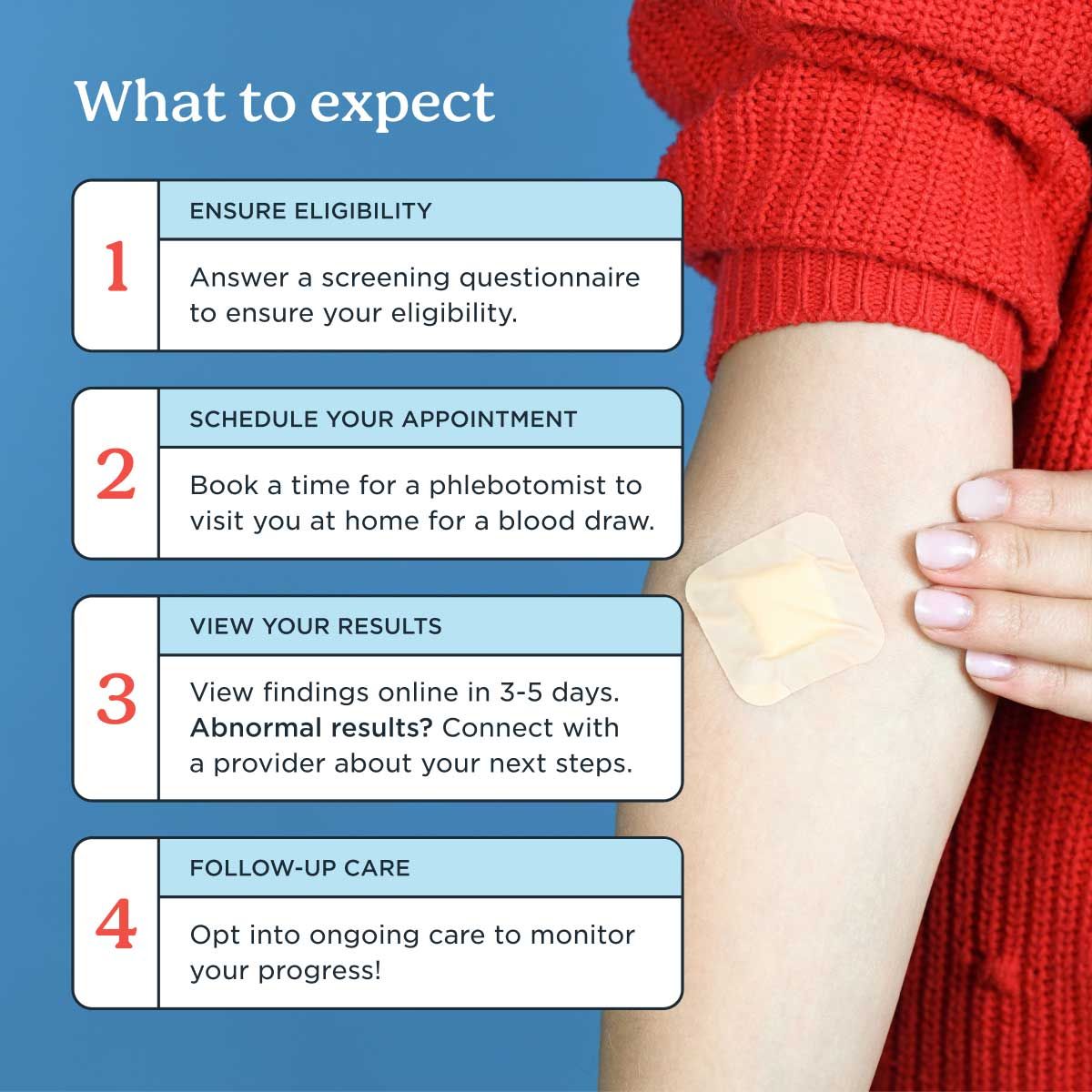 What to expect

1

ENSURE ELIGIBILITY

Answer a screening questionnaire to ensure your eligibility.

2

SCHEDULE YOUR APPOINTMENT

Book a time for a phlebotomist to visit you at home for a blood draw.

3

VIEW YOUR RESULTS

View findings online in 3-5 days. Abnormal results? Connect with a provider about your next steps.

4

FOLLOW-UP CARE

Opt into ongoing care to monitor your progress!